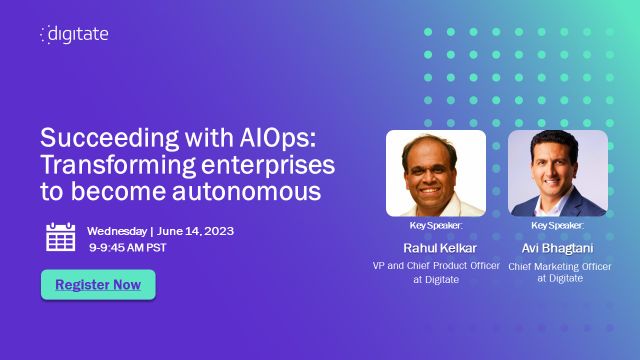 digitate

Succeeding with AIOps: Transforming enterprises to become autonomous

Wednesday | June 14, 2023
9-9:45 AM PST

Register Now

Key Speaker:
Rahul Kelkar
VP and Chief Product Officer at Digitate

Key Speaker:
Avi Bhagtani
Chief Marketing Officer at Digitate